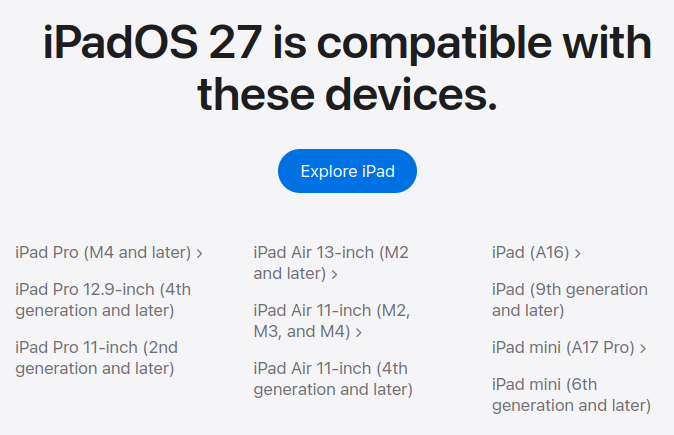 iPadOS 27 is compatible with these devices.

Explore iPad

iPad Pro (M4 and later) ›

iPad Pro 12.9-inch (4th generation and later)

iPad Pro 11-inch (2nd generation and later)

iPad Air 13-inch (M2 and later) ›

iPad Air 11-inch (M2, M3, and M4) ›

iPad Air 11-inch (4th generation and later)

iPad (A16) ›

iPad (9th generation and later)

iPad mini (A17 Pro) ›

iPad mini (6th generation and later)